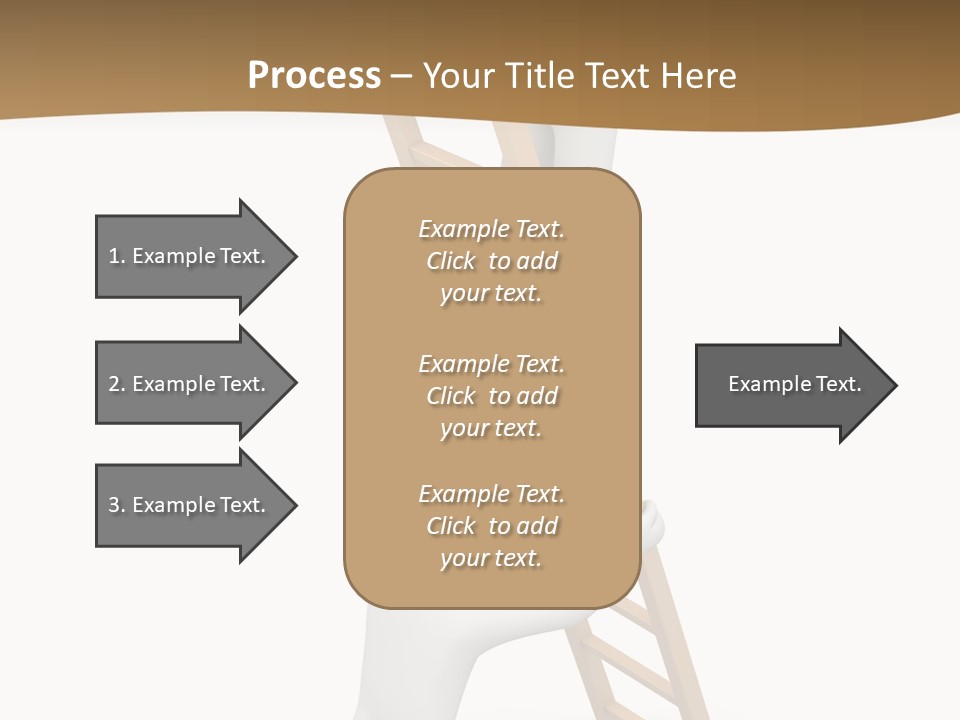 Process – Your Title Text Here

1. Example Text.

2. Example Text.

3. Example Text.

Example Text. Click to add your text.

Example Text. Click to add your text.

Example Text. Click to add your text.

Example Text.